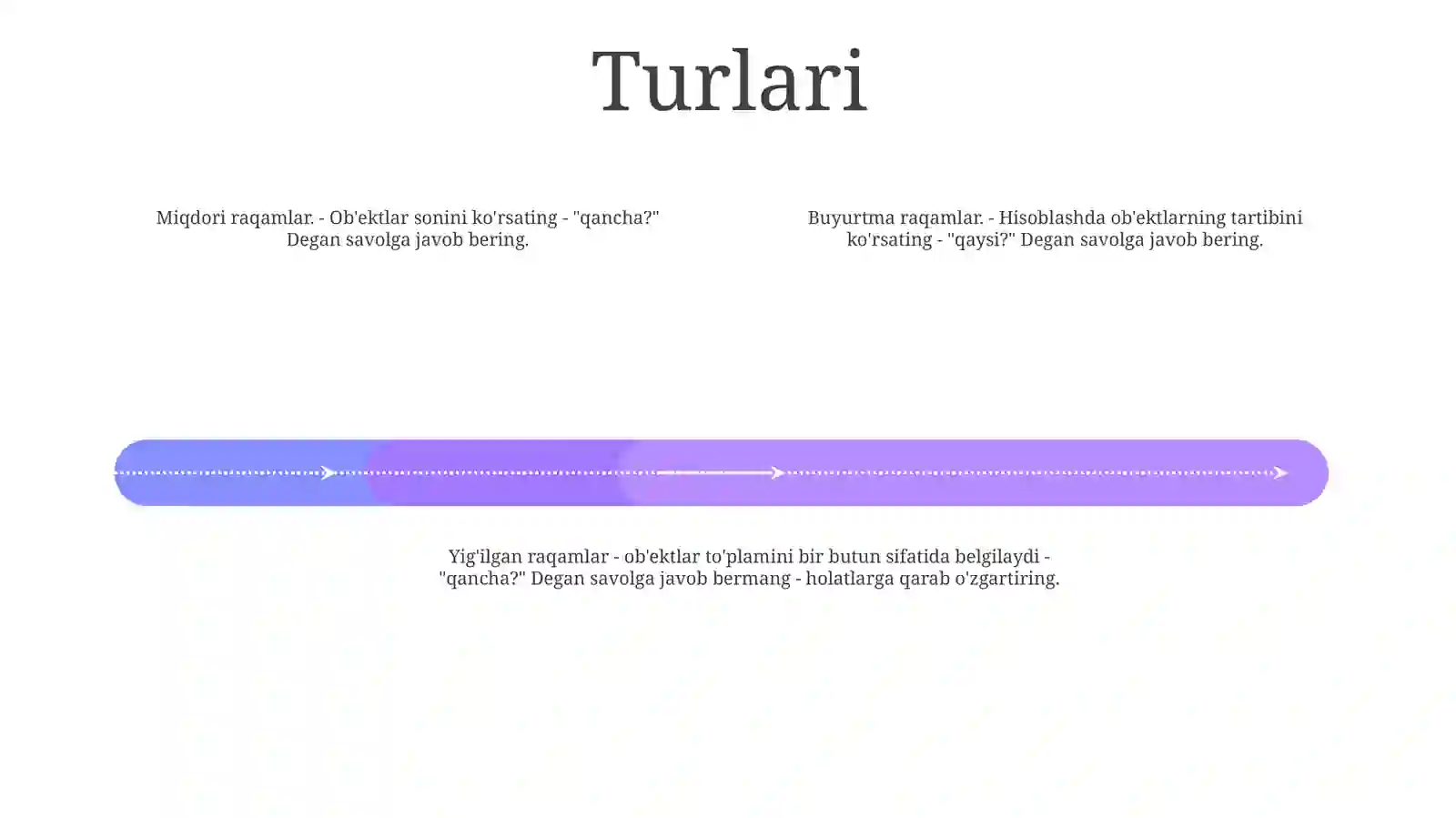 Turlari

Miqdori raqamlar. - Ob'ektlar sonini ko'rsating - "qancha?" Degan savolga javob bering.

Buyurtma raqamlar. - Hisoblashda ob'ektlarning tartibini ko'rsating - "qaysi?" Degan savolga javob bering.

Yig'ilgan raqamlar - ob'ektlar to'plamini bir butun sifatida belgilaydi - "qancha?" Degan savolga javob bermang - holatlarga qarab o'zgartiring.